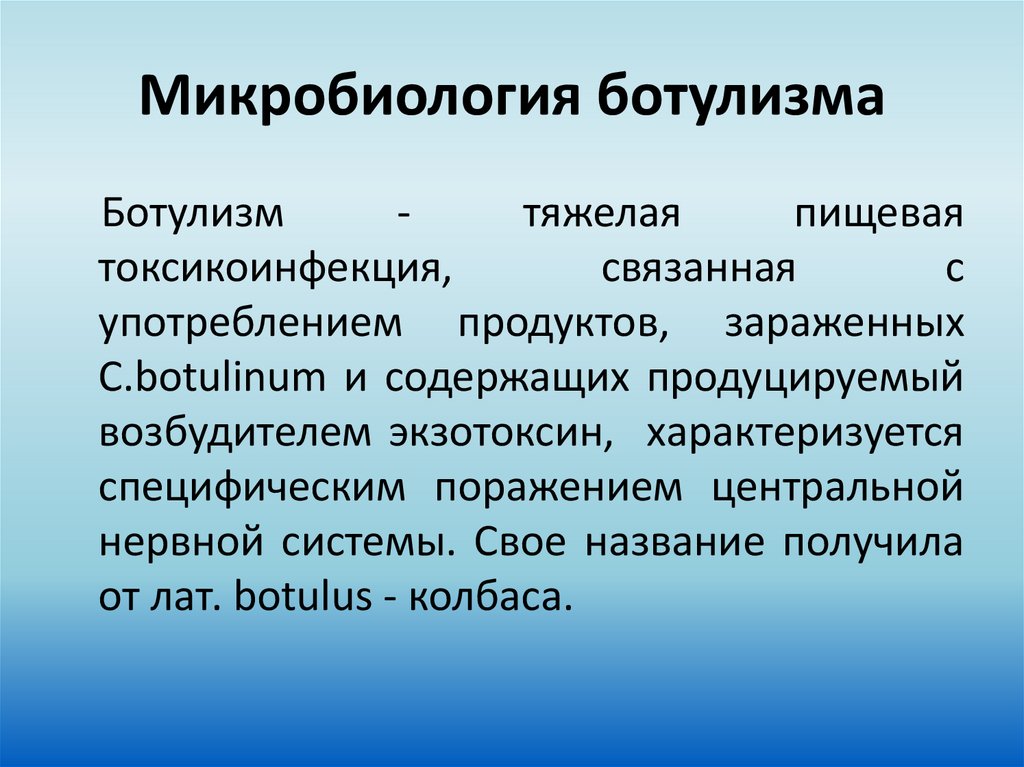 Микробиология ботулизма

Ботулизм - тяжелая пищевая токсикоинфекция, связанная с употреблением продуктов, зараженных C.botulinum и содержащих продуцируемый возбудителем экзотоксин, характеризуется специфическим поражением центральной нервной системы. Свое название получила от лат. botulus - колбаса.